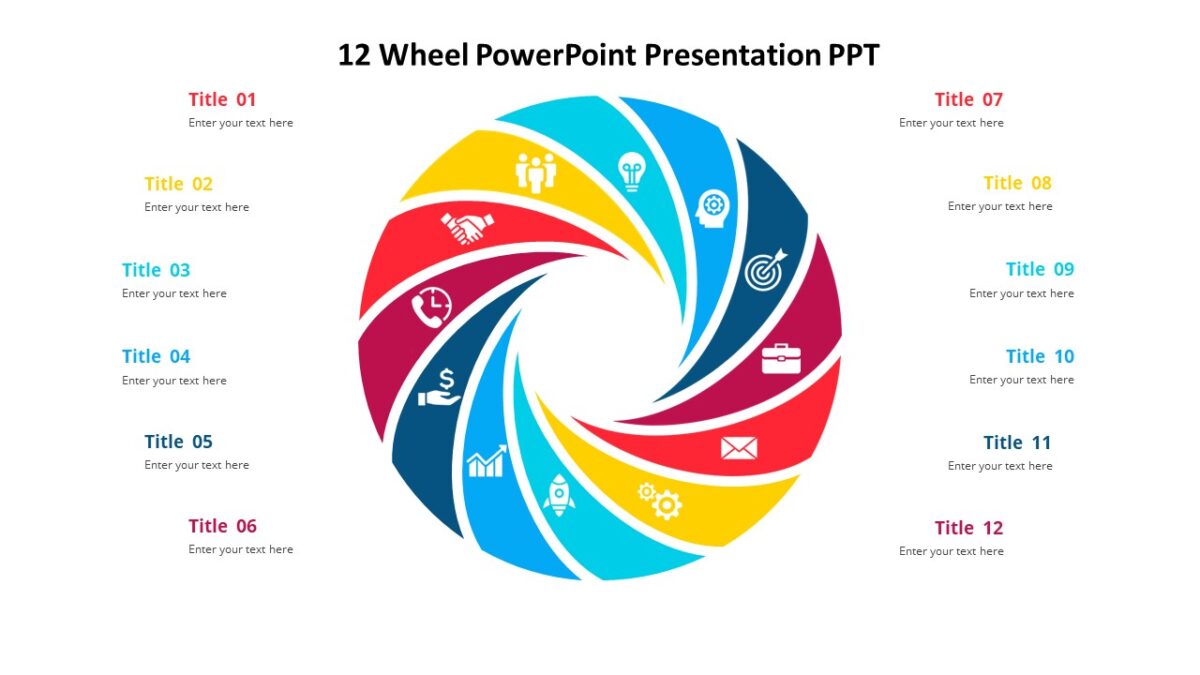 12 Wheel PowerPoint Presentation PPT

Title 01
Enter your text here

Title 02
Enter your text here

Title 03
Enter your text here

Title 04
Enter your text here

Title 05
Enter your text here

Title 06
Enter your text here

Title 07
Enter your text here

Title 08
Enter your text here

Title 09
Enter your text here

Title 10
Enter your text here

Title 11
Enter your text here

Title 12
Enter your text here